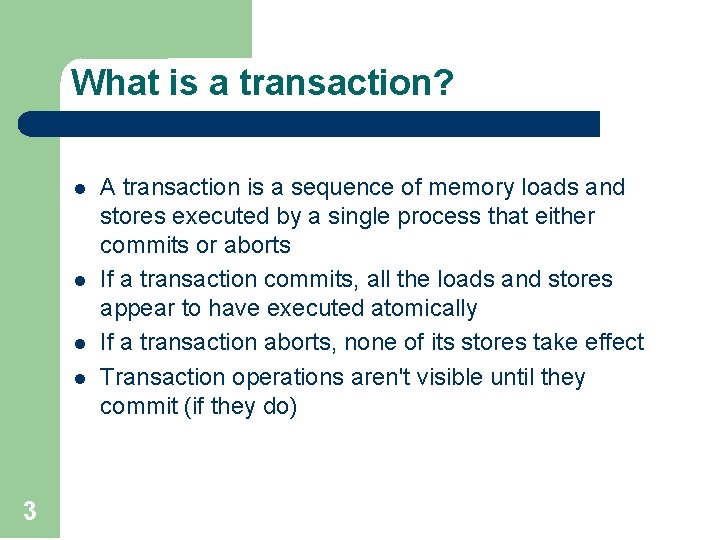 What is a transaction?

- A transaction is a sequence of memory loads and stores executed by a single process that either commits or aborts
- If a transaction commits, all the loads and stores appear to have executed atomically
- If a transaction aborts, none of its stores take effect
- Transaction operations aren't visible until they commit (if they do)

3